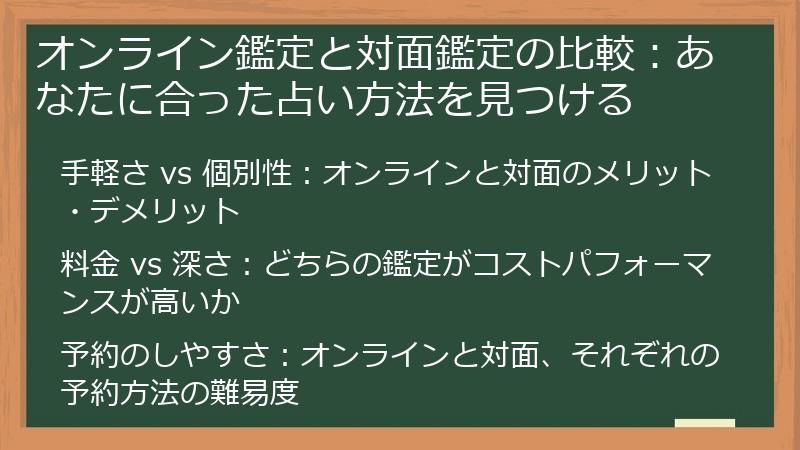 オンライン鑑定と対面鑑定の比較：あなたに合った占い方法を見つける

手軽さ vs 個別性：オンラインと対面のメリット・デメリット

料金 vs 深さ：どちらの鑑定がコストパフォーマンスが高いか

予約のしやすさ：オンラインと対面、それぞれの予約方法の難易度